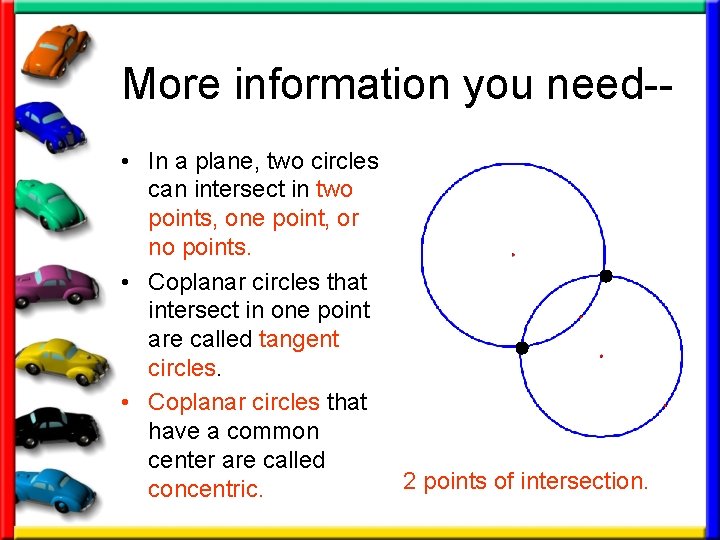 More information you need--

• In a plane, two circles can intersect in two points, one point, or no points.

• Coplanar circles that intersect in one point are called tangent circles.

• Coplanar circles that have a common center are called concentric.

2 points of intersection.